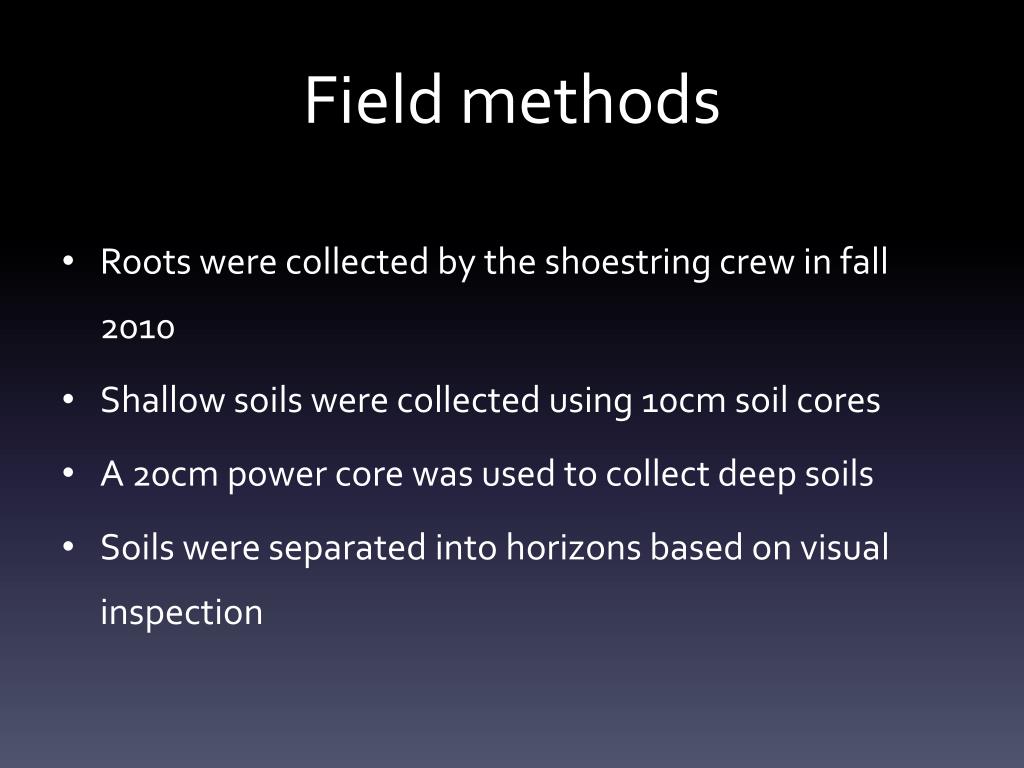 Field methods

• Roots were collected by the shoestring crew in fall 2010
• Shallow soils were collected using 10cm soil cores
• A 20cm power core was used to collect deep soils
• Soils were separated into horizons based on visual inspection